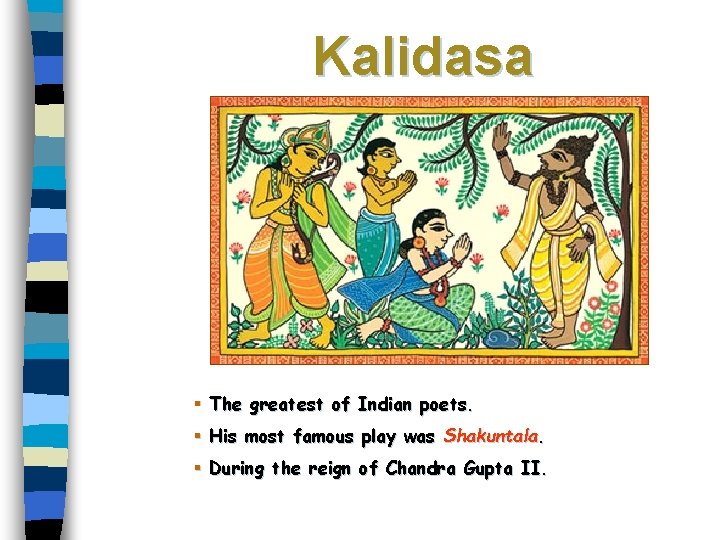 Kalidasa

▪ The greatest of Indian poets.
▪ His most famous play was Shakuntala.
▪ During the reign of Chandra Gupta II.